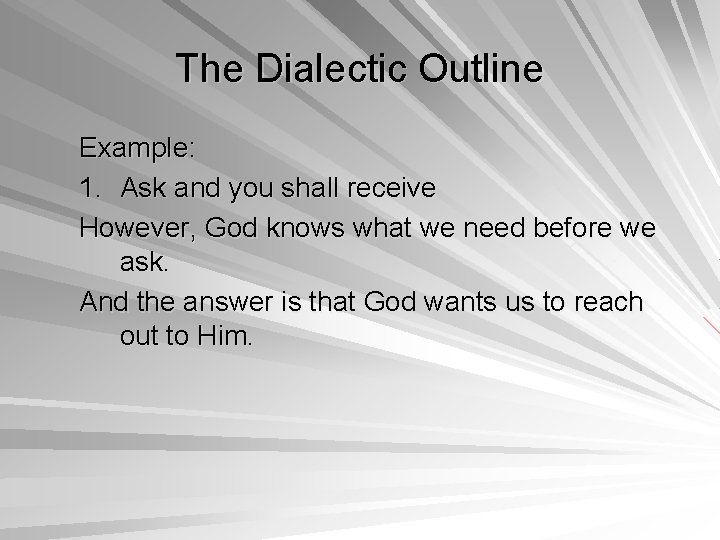 The Dialectic Outline

Example:

1. Ask and you shall receive

However, God knows what we need before we ask.

And the answer is that God wants us to reach out to Him.